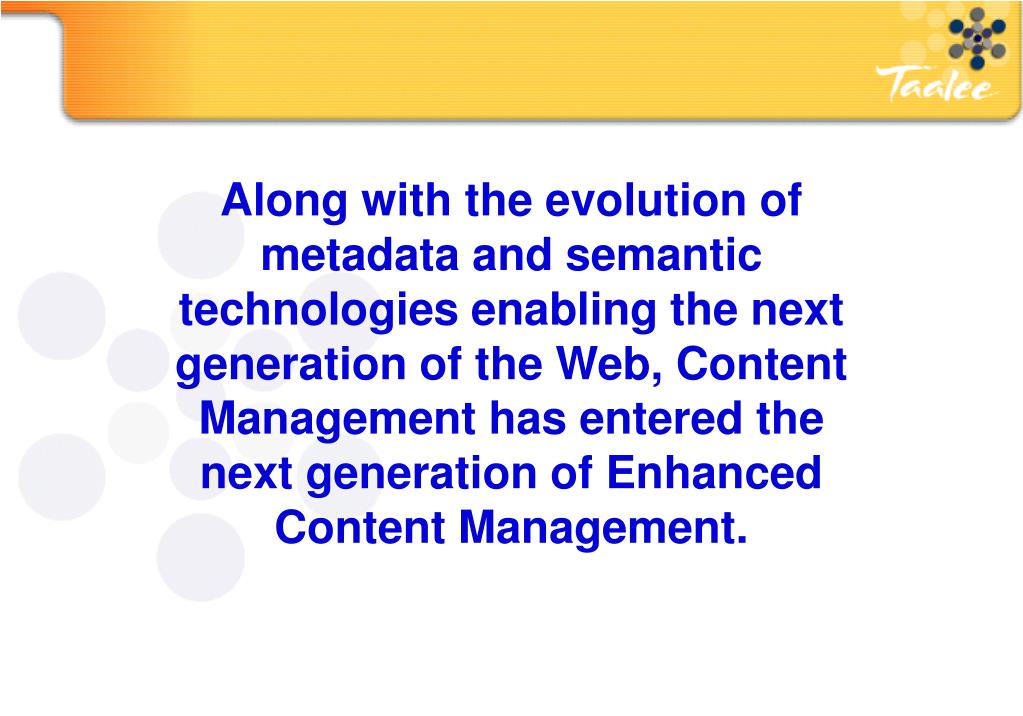 Taalee

Along with the evolution of metadata and semantic technologies enabling the next generation of the Web, Content Management has entered the next generation of Enhanced Content Management.